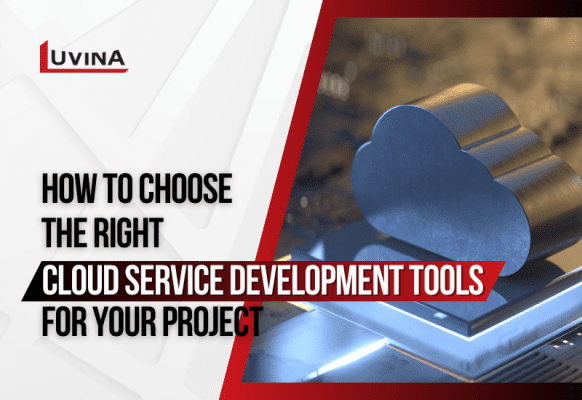 LUVINA

HOW TO CHOOSE THE RIGHT CLOUD SERVICE DEVELOPMENT TOOLS FOR YOUR PROJECT